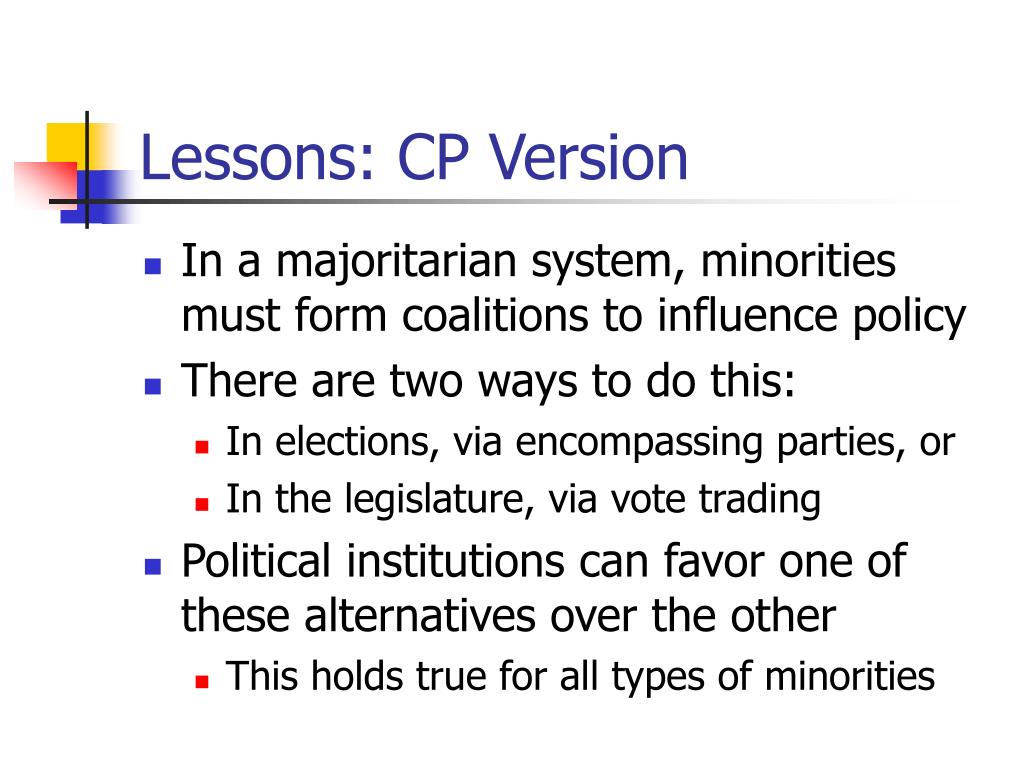 Lessons: CP Version

- In a majoritarian system, minorities must form coalitions to influence policy
- There are two ways to do this:
  - In elections, via encompassing parties, or
  - In the legislature, via vote trading
- Political institutions can favor one of these alternatives over the other
  - This holds true for all types of minorities